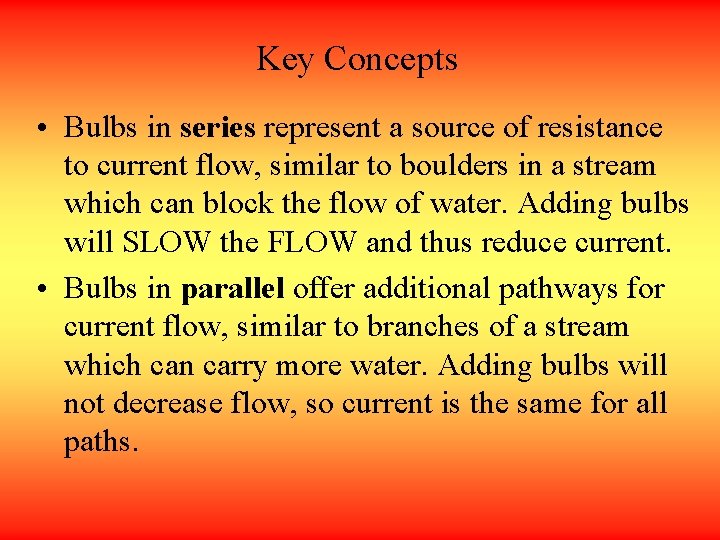 Key Concepts

• Bulbs in **series** represent a source of resistance to current flow, similar to boulders in a stream which can block the flow of water. Adding bulbs will SLOW the FLOW and thus reduce current.

• Bulbs in **parallel** offer additional pathways for current flow, similar to branches of a stream which can carry more water. Adding bulbs will not decrease flow, so current is the same for all paths.